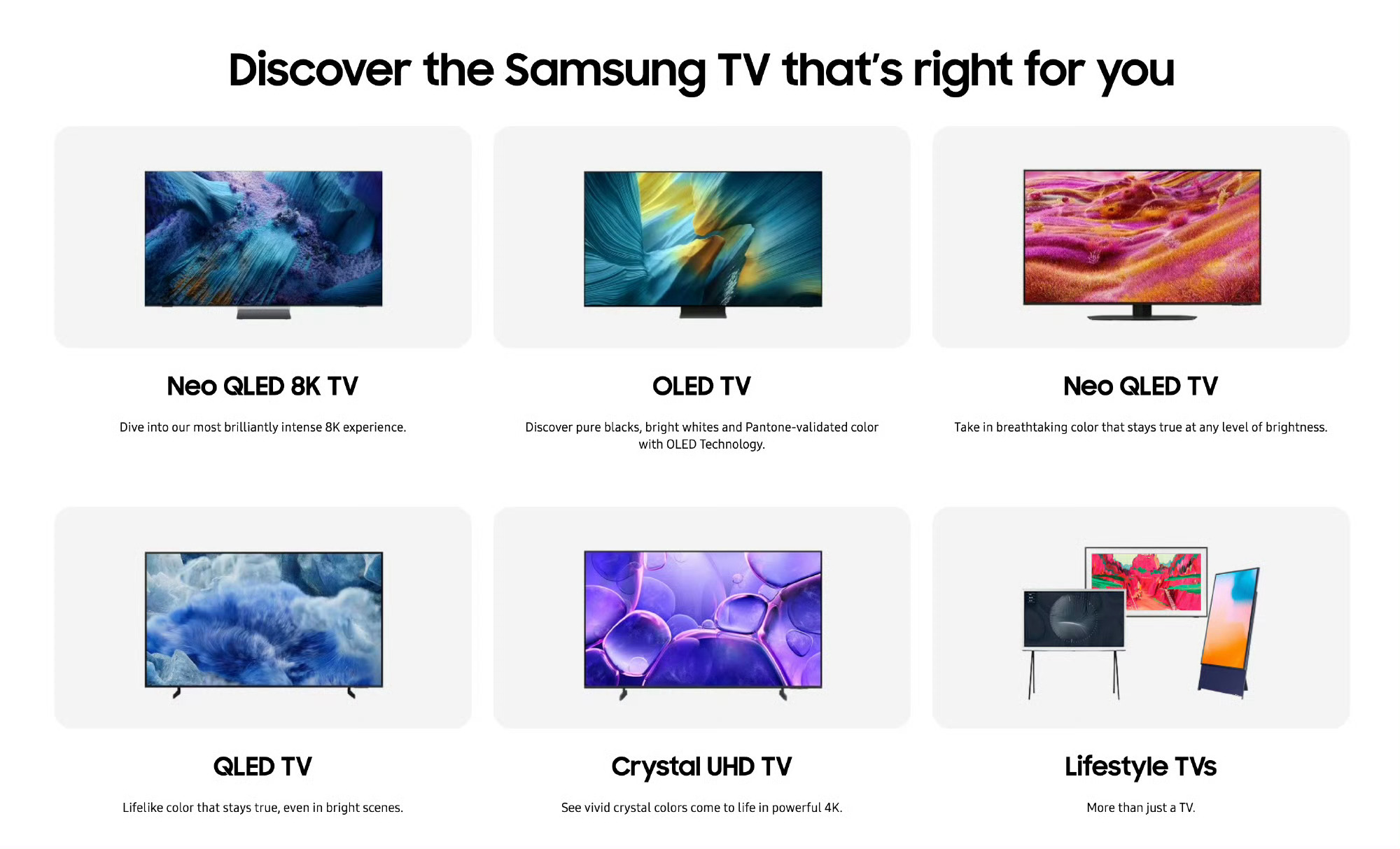 Discover the Samsung TV that's right for you

Neo QLED 8K TV

Dive into our most brilliantly intense 8K experience.

OLED TV

Discover pure blacks, bright whites and Pantone-validated color with OLED Technology.

Neo QLED TV

Take in breathtaking color that stays true at any level of brightness.

QLED TV

Lifelike color that stays true, even in bright scenes.

Crystal UHD TV

See vivid crystal colors come to life in powerful 4K.

Lifestyle TVs

More than just a TV.